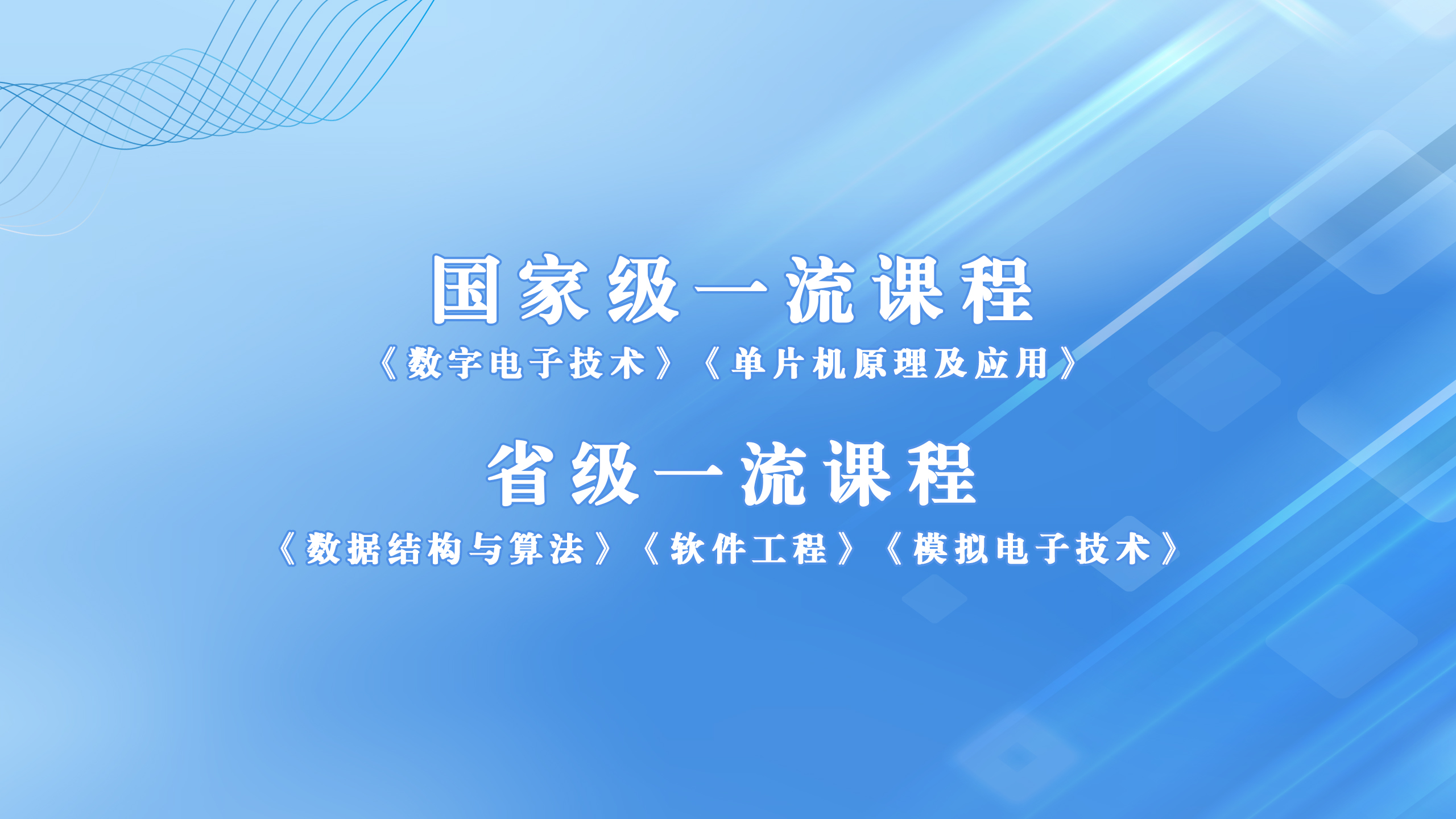 国家级一流课程

《数字电子技术》《单片机原理及应用》

省级一流课程

《数据结构与算法》《软件工程》《模拟电子技术》